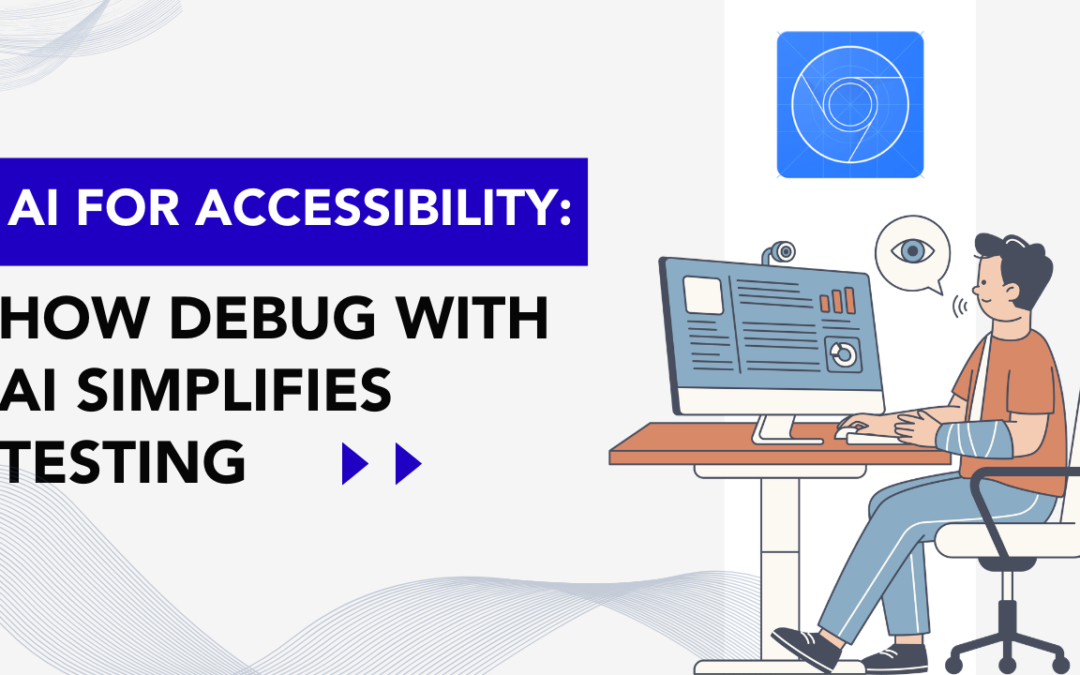 AI FOR ACCESSIBILITY:

HOW DEBUG WITH AI SIMPLIFIES TESTING